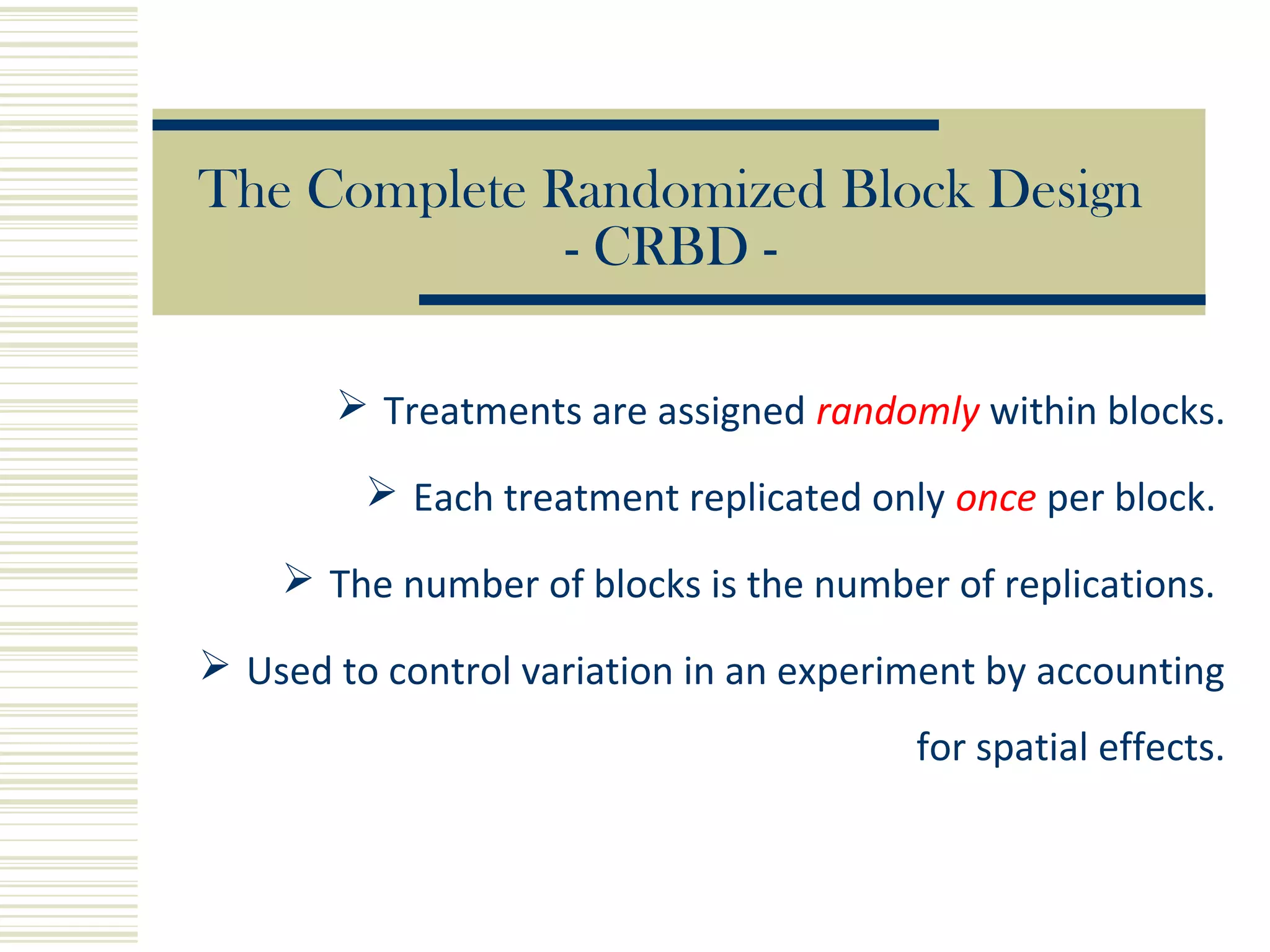 The Complete Randomized Block Design
- CRBD -

➢ Treatments are assigned randomly within blocks.

➢ Each treatment replicated only once per block.

➢ The number of blocks is the number of replications.

➢ Used to control variation in an experiment by accounting for spatial effects.